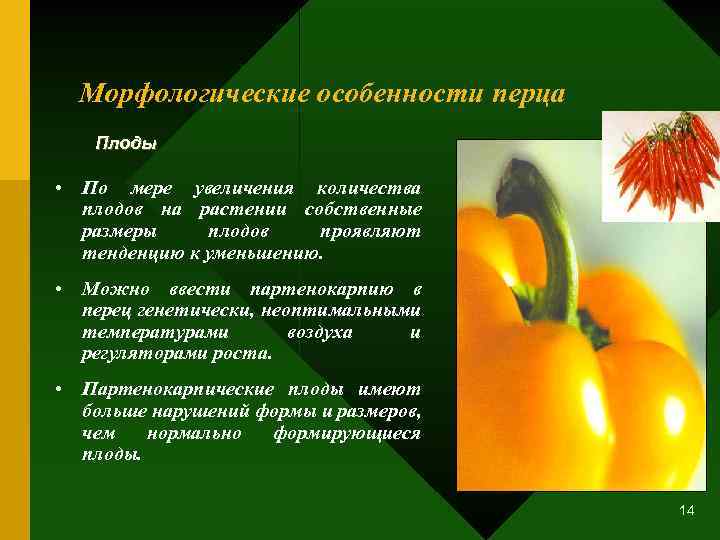 Морфологические особенности перца

Плоды

• По мере увеличения количества плодов на растении собственные размеры плодов проявляют тенденцию к уменьшению.

• Можно ввести партенокарпию в перец генетически, неоптимальными температурами воздуха и регуляторами роста.

• Партенокарпические плоды имеют больше нарушений формы и размеров, чем нормально формирующиеся плоды.

14